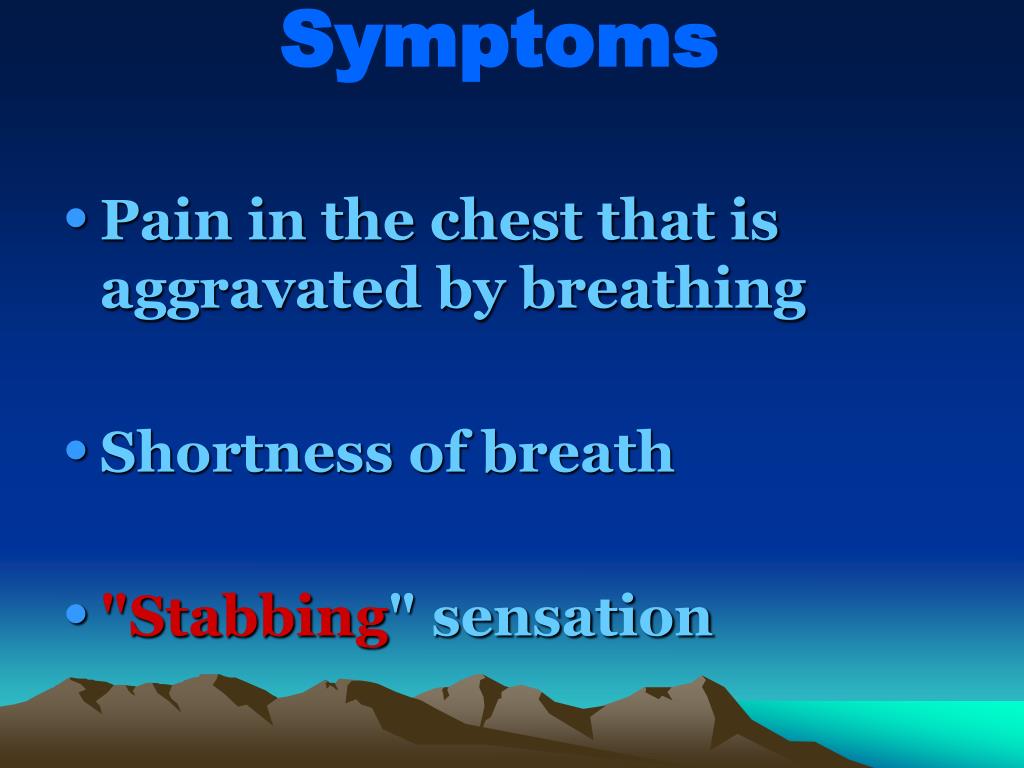 Symptoms

• Pain in the chest that is aggravated by breathing

• Shortness of breath

• "Stabbing" sensation